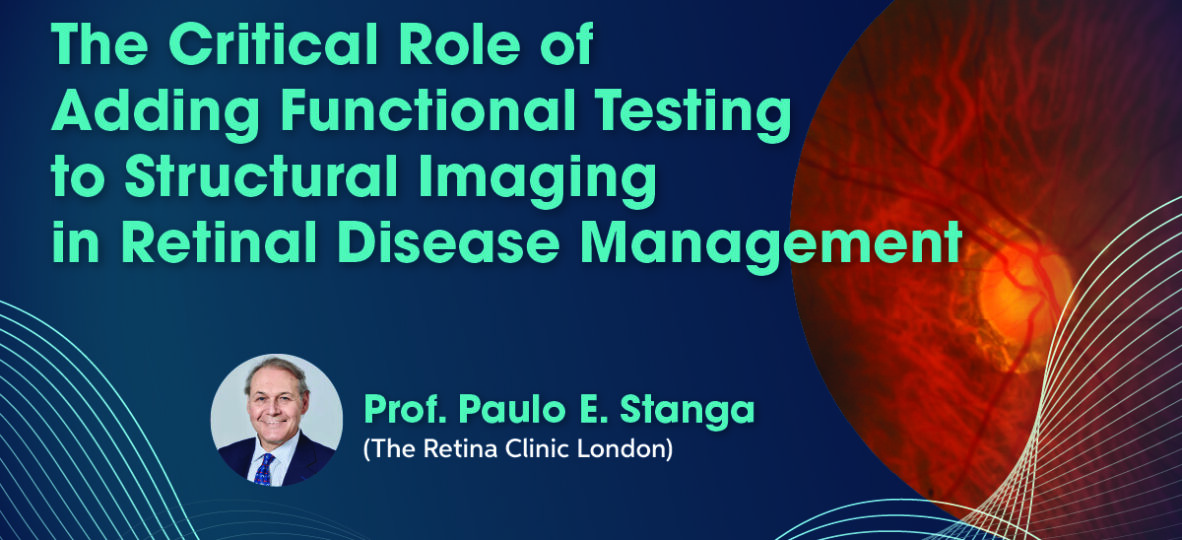 The Critical Role of Adding Functional Testing to Structural Imaging in Retinal Disease Management

Prof. Paulo E. Stanga
(The Retina Clinic London)